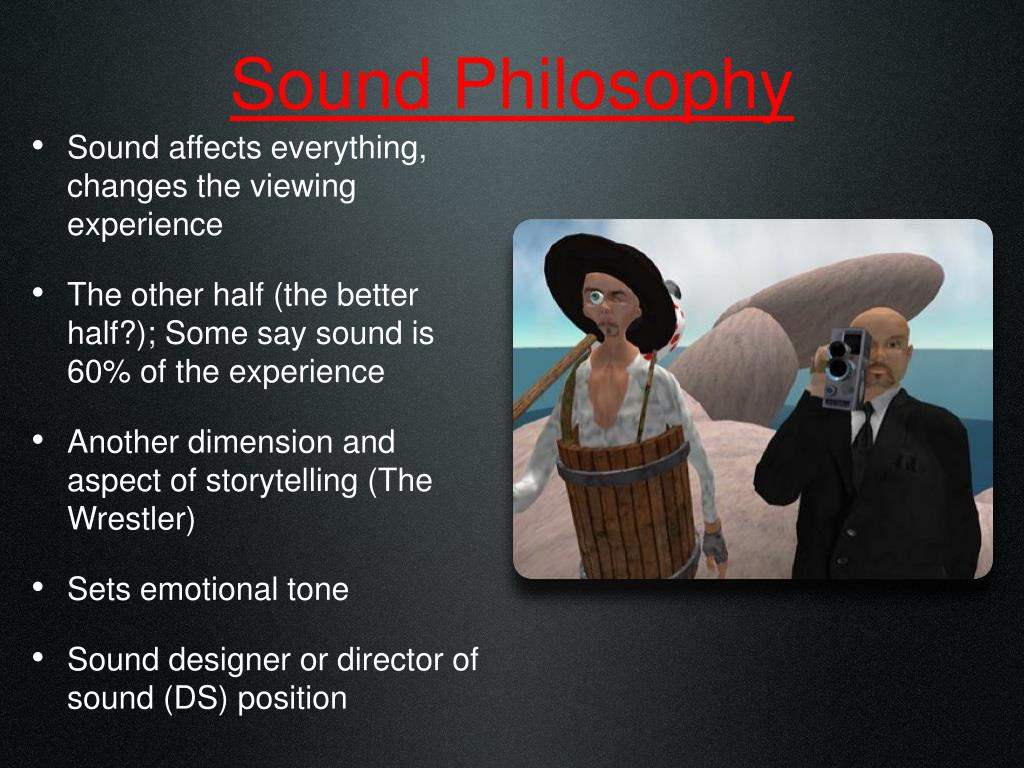 Sound Philosophy

• Sound affects everything, changes the viewing experience

• The other half (the better half?); Some say sound is 60% of the experience

• Another dimension and aspect of storytelling (The Wrestler)

• Sets emotional tone

• Sound designer or director of sound (DS) position